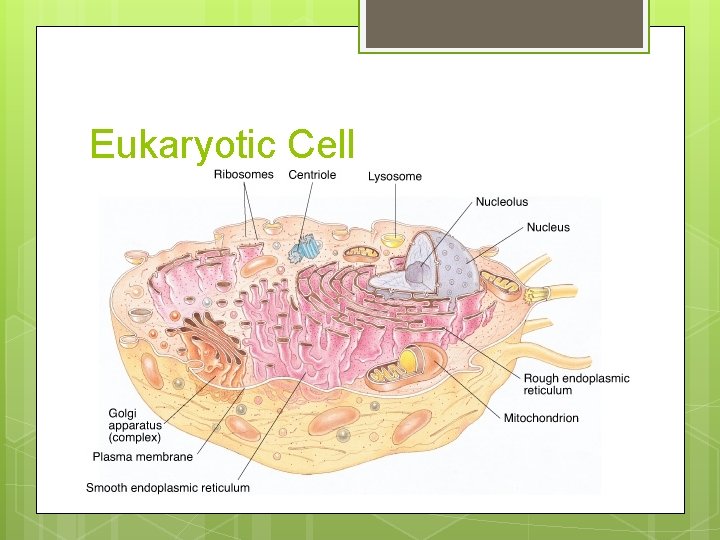 Eukaryotic Cell

Ribosomes

Centriole

Lysosome

Nucleolus

Nucleus

Rough endoplasmic reticulum

Mitochondrion

Golgi apparatus (complex)

Plasma membrane

Smooth endoplasmic reticulum